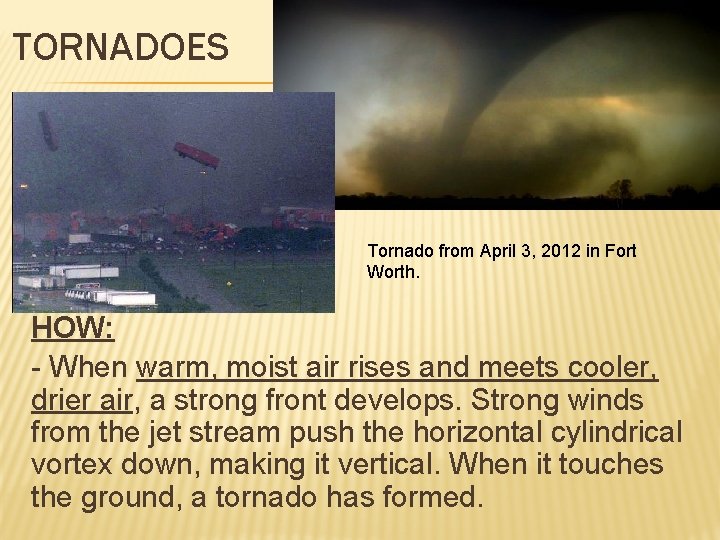 TORNADOES

Tornado from April 3, 2012 in Fort Worth.

HOW:

- When warm, moist air rises and meets cooler, drier air, a strong front develops. Strong winds from the jet stream push the horizontal cylindrical vortex down, making it vertical. When it touches the ground, a tornado has formed.